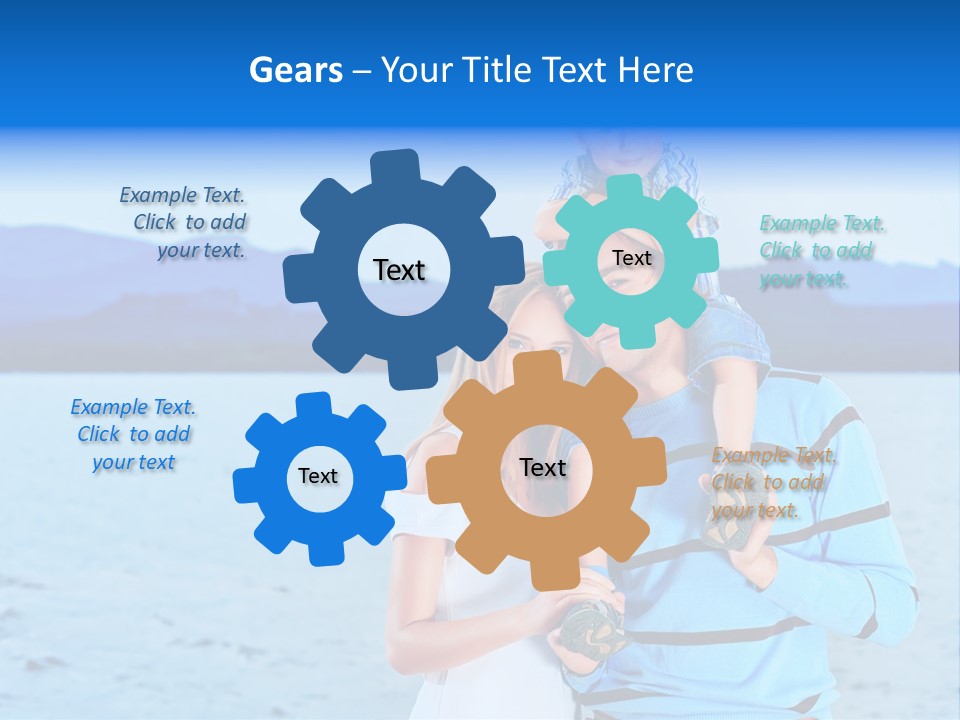 Gears – Your Title Text Here

Example Text. Click to add your text.

Text

Text

Example Text. Click to add your text.

Example Text. Click to add your text

Text

Text

Example Text. Click to add your text.